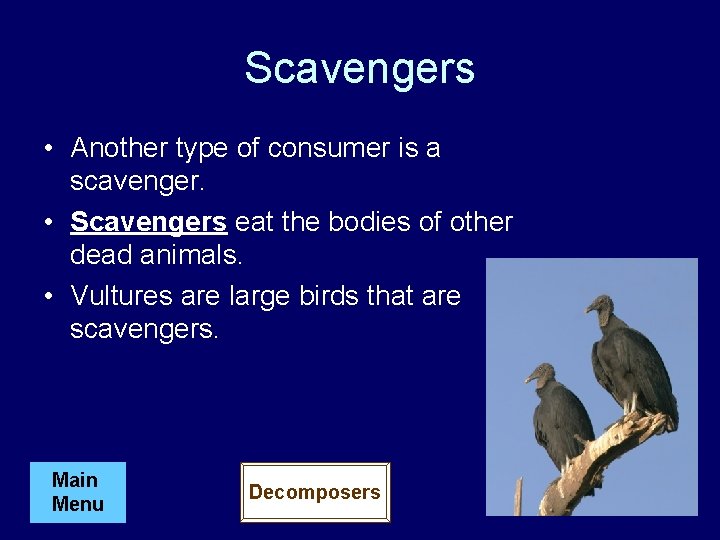 Scavengers

• Another type of consumer is a scavenger.

• Scavengers eat the bodies of other dead animals.

• Vultures are large birds that are scavengers.

Main Menu

Decomposers